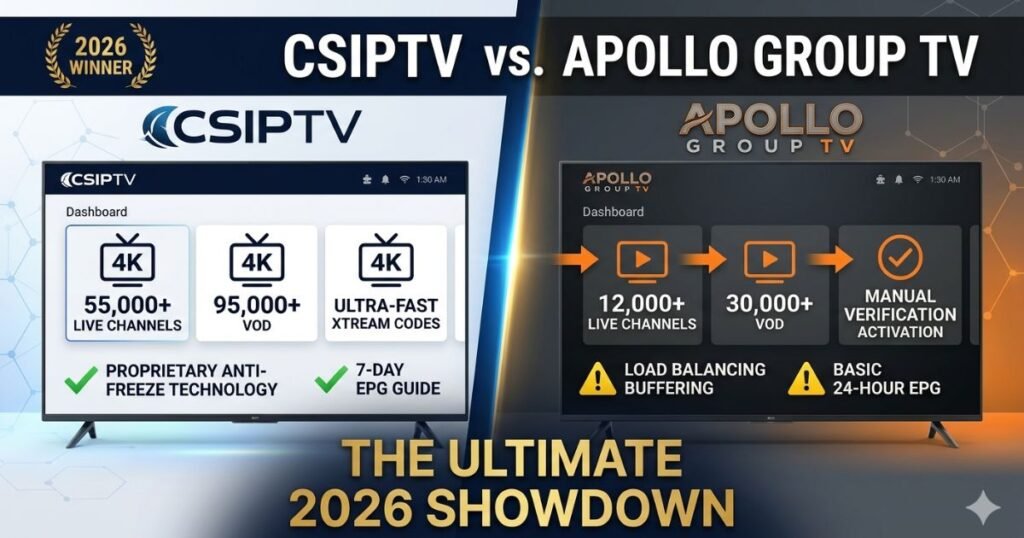 2026 WINNER

CSIPTV vs. APOLLO GROUP TV

CSIPTV

CSIPTV

1:30 AM

Dashboard

4K
55,000+
LIVE CHANNELS

4K
95,000+
VOD

4K
ULTRA-FAST
XTREAM CODES

PROPRIETARY ANTI-FREEZE TECHNOLOGY

7-DAY EPG GUIDE

APOLLO GROUP TV

APOLLO GROUP TV

1:30 AM

Dashboard

12,000+
LIVE CHANNELS

30,000+
VOD

MANUAL
VERIFICATION
ACTIVATION

LOAD BALANCING BUFFERING

BASIC 24-HOUR EPG

THE ULTIMATE 2026 SHOWDOWN